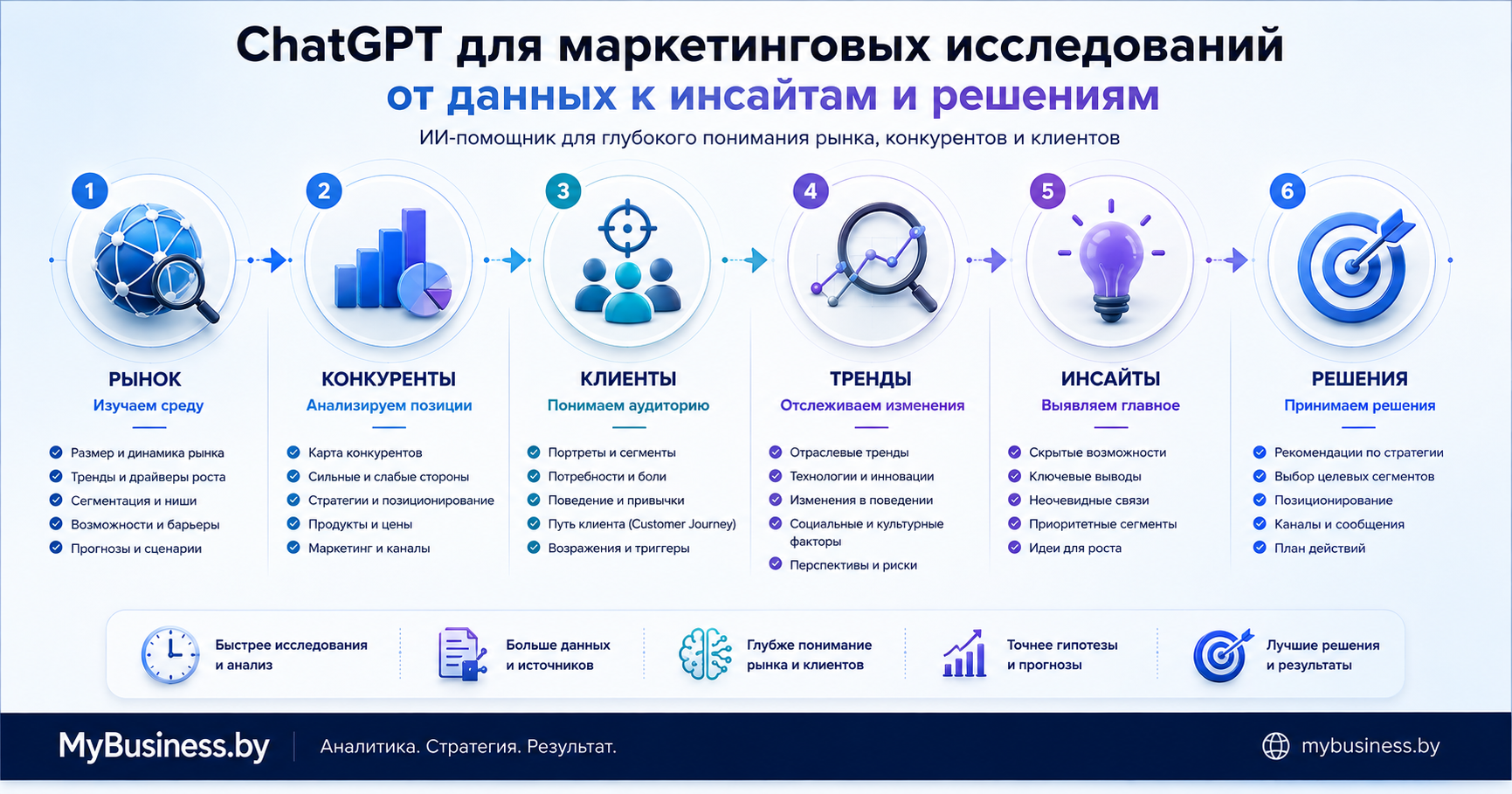 ChatGPT для маркетинговых исследований
от данных к инсайтам и решениям
ИИ-помощник для глубокого понимания рынка, конкурентов и клиентов

1
РЫНОК
Изучаем среду
Размер и динамика рынка
Тренды и драйверы роста
Сегментация и ниши
Возможности и барьеры
Прогнозы и сценарии

2
КОНКУРЕНТЫ
Анализируем позиции
Карта конкурентов
Сильные и слабые стороны
Стратегии и позиционирование
Продукты и цены
Маркетинг и каналы

3
КЛИЕНТЫ
Понимаем аудиторию
Портреты и сегменты
Потребности и боли
Поведение и привычки
Путь клиента (Customer Journey)
Возражения и триггеры

4
ТРЕНДЫ
Отслеживаем изменения
Отраслевые тренды
Технологии и инновации
Изменения в поведении
Социальные и культурные факторы
Перспективы и риски

5
ИНСАЙТЫ
Выявляем главное
Скрытые возможности
Ключевые выводы
Неочевидные связи
Приоритетные сегменты
Идеи для роста

6
РЕШЕНИЯ
Принимаем решения
Рекомендации по стратегии
Выбор целевых сегментов
Позиционирование
Каналы и сообщения
План действий

Быстрее исследования и анализ
Больше данных и источников
Глубже понимание рынка и клиентов
Точнее гипотезы и прогнозы
Лучшие решения и результаты

MyBusiness.by
Аналитика. Стратегия. Результат.
mybusiness.by